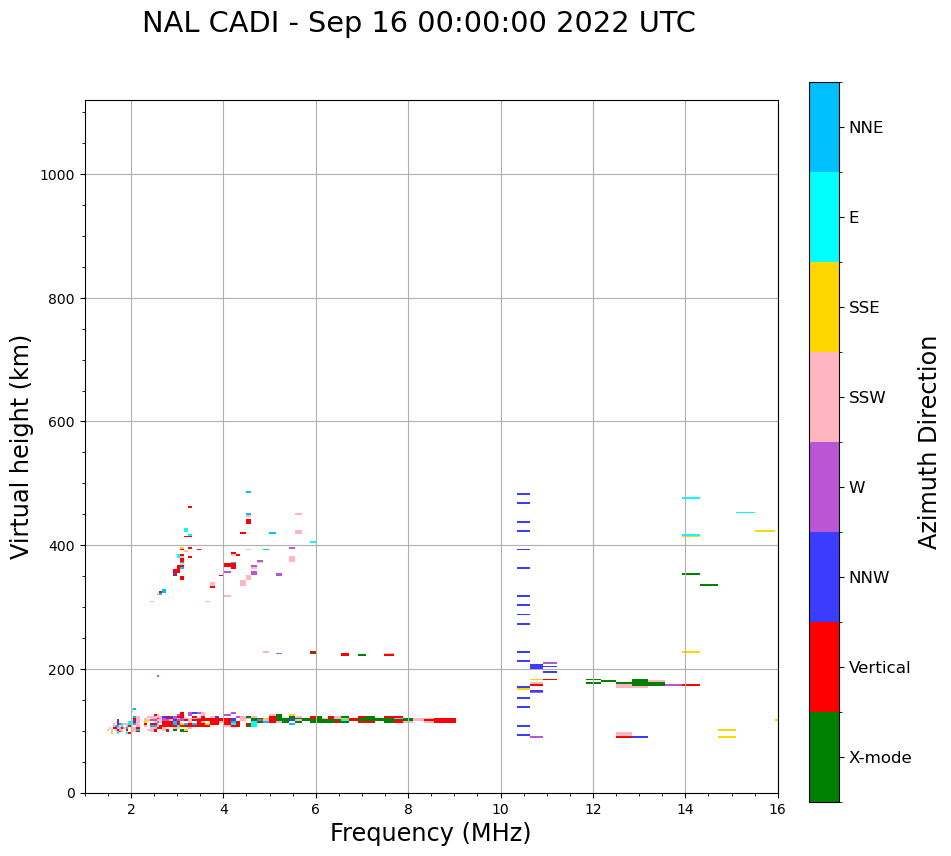 NAL CADI - Sep 16 00:00:00 2022 UTC

Virtual height (km)

1000
800
600
400
200
0

2
4
6
8
10
12
14
16

Frequency (MHz)

NNE
E
SSE
SSW
W
NNW
Vertical
X-mode

Azimuth Direction